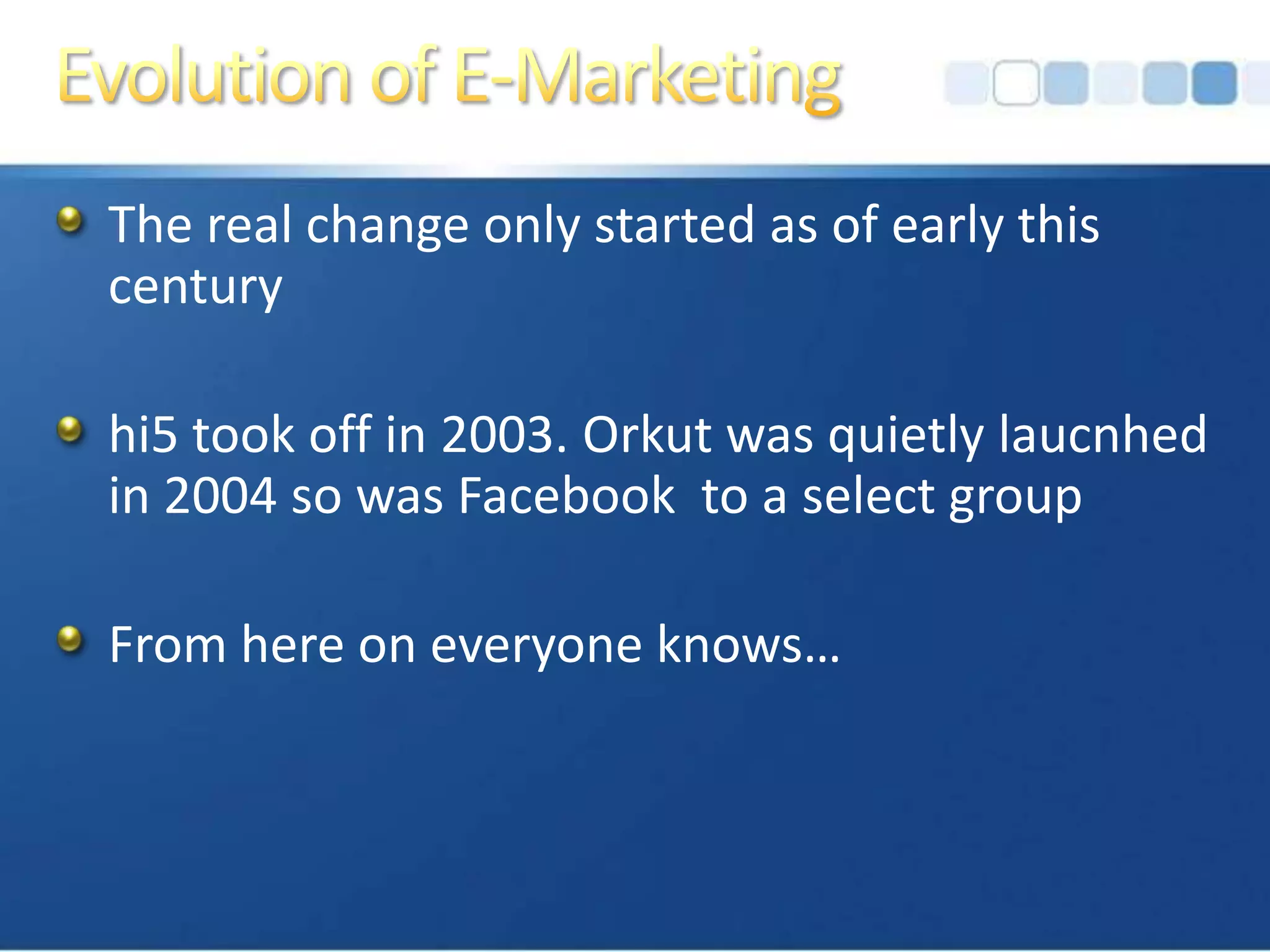 Evolution of E-Marketing

The real change only started as of early this century

hi5 took off in 2003. Orkut was quietly laucnhed in 2004 so was Facebook to a select group

From here on everyone knows…